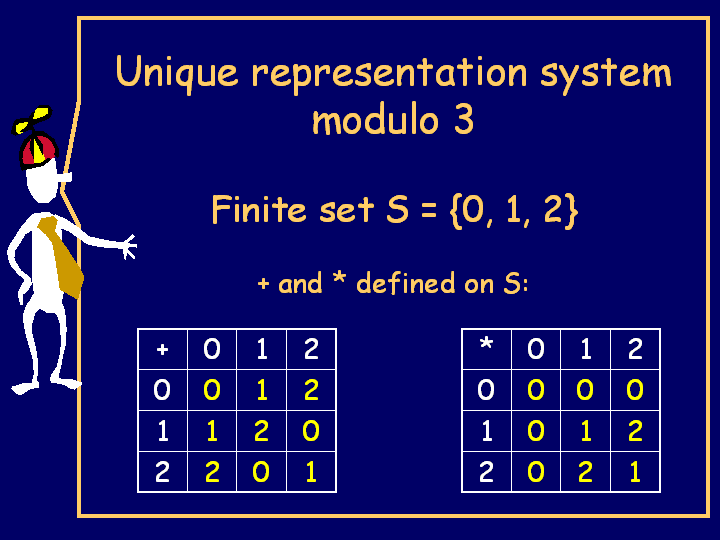 Unique representation system modulo 3

Finite set S = {0, 1, 2}

+ and * defined on S:

| + | 0 | 1 | 2 |
|---|---|---|---|
| 0 | 0 | 1 | 2 |
| 1 | 1 | 2 | 0 |
| 2 | 2 | 0 | 1 |

| * | 0 | 1 | 2 |
|---|---|---|---|
| 0 | 0 | 0 | 0 |
| 1 | 0 | 1 | 2 |
| 2 | 0 | 2 | 1 |